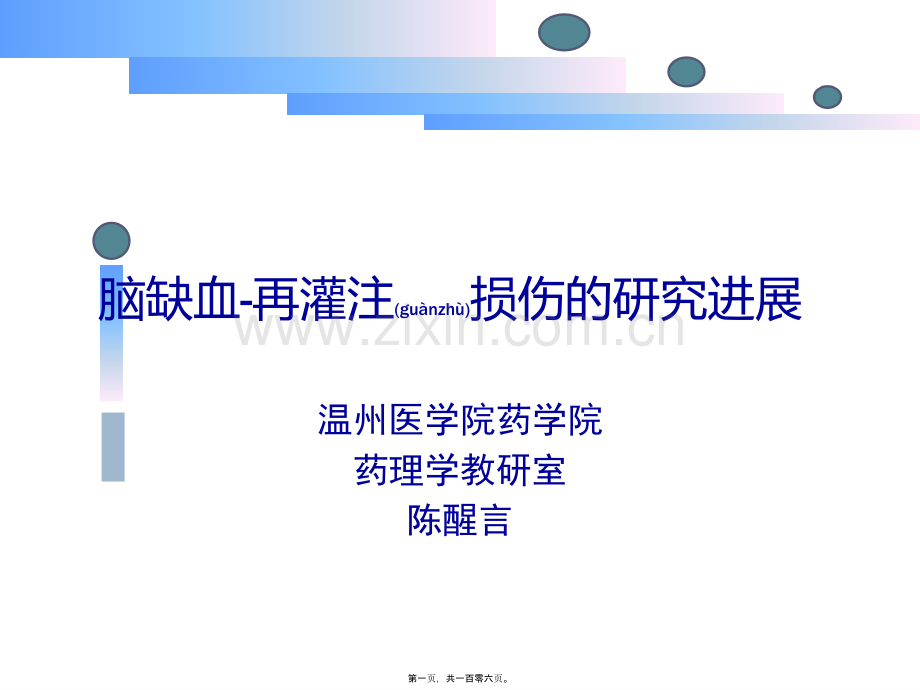 脑缺血-再灌注(guànzhù)损伤的研究进展

www.zixin.com.cn

温州医学院药学院
药理学教研室
陈醒言

第一页，共一百零六页。